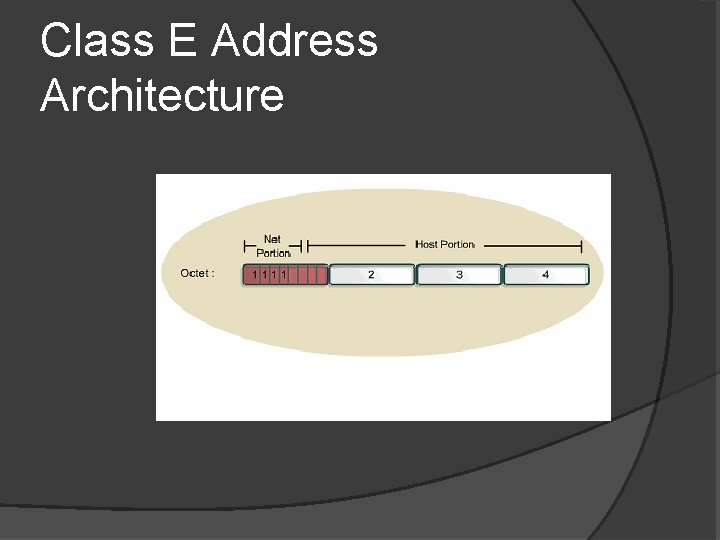 Class E Address Architecture

Net Portion

Host Portion

Octet :

1 1 1 1

2

3

4